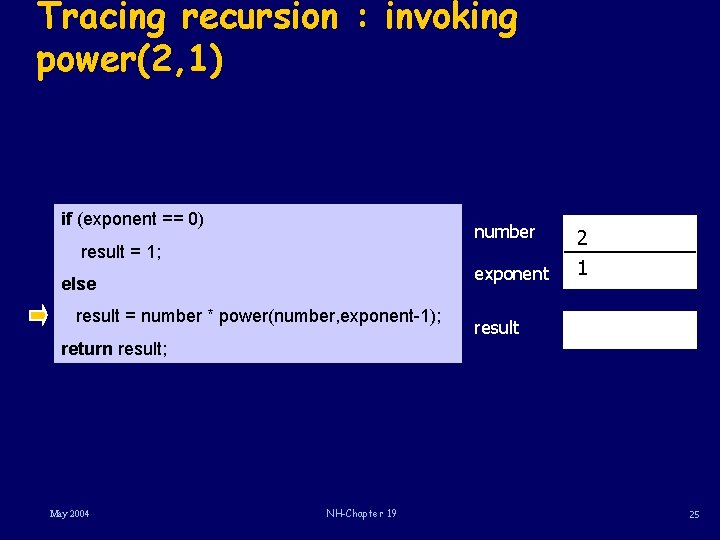 Tracing recursion : invoking power(2,1)

if (exponent == 0)
result = 1;
else
result = number * power(number,exponent-1);
return result;

number
2
exponent
1
result

May 2004

NH-Chapter 19

25